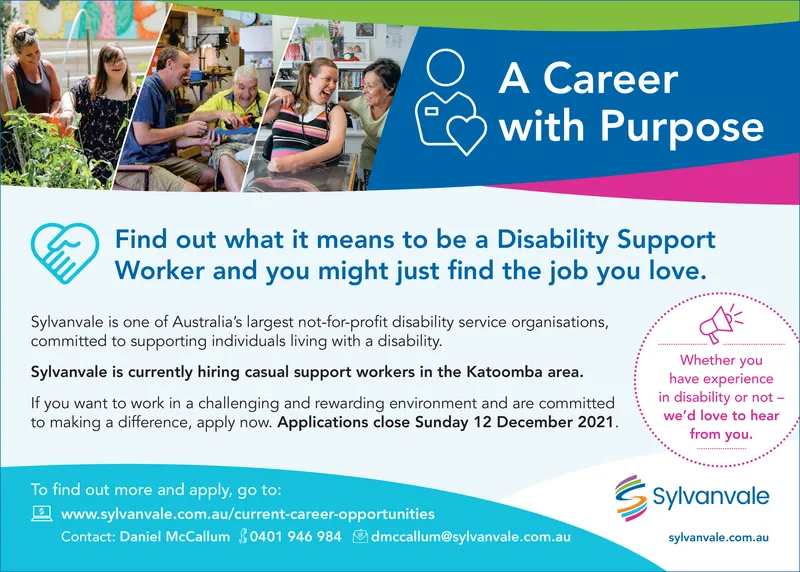 A Career with Purpose

Find out what it means to be a Disability Support Worker and you might just find the job you love.

Sylvanvale is one of Australia's largest not-for-profit disability service organisations, committed to supporting individuals living with a disability.

Sylvanvale is currently hiring casual support workers in the Katoomba area.

If you want to work in a challenging and rewarding environment and are committed to making a difference, apply now. Applications close Sunday 12 December 2021.

Whether you have experience in disability or not – we'd love to hear from you.

To find out more and apply, go to:

www.sylvanvale.com.au/current-career-opportunities

Contact: Daniel McCallum 0401 946 984 dmccallum@sylvanvale.com.au

Sylvanvale

sylvanvale.com.au